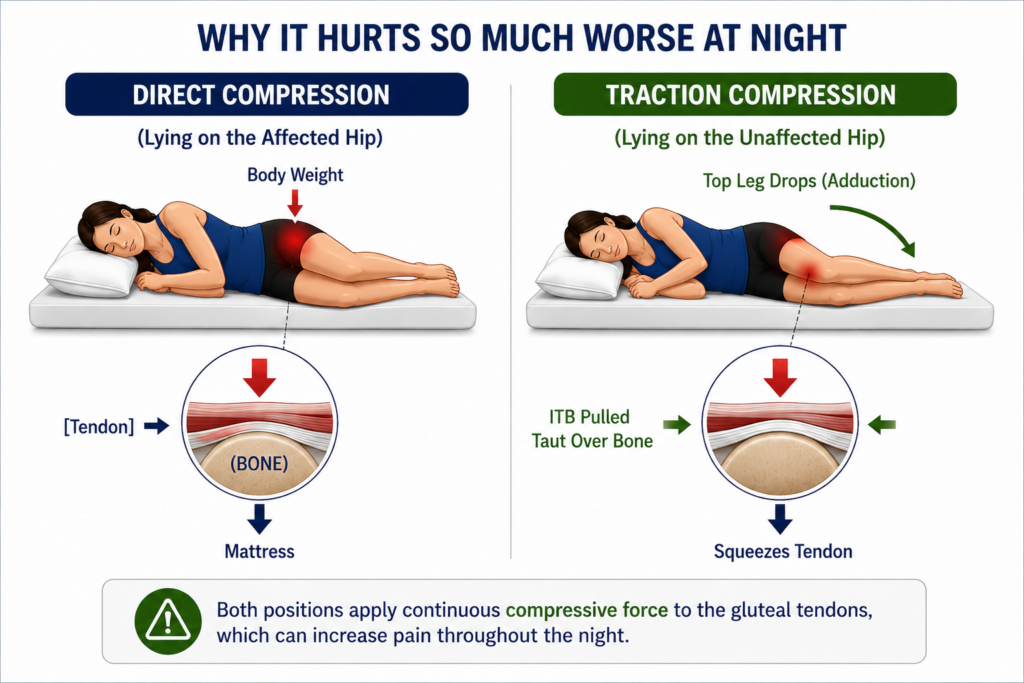 WHY IT HURTS SO MUCH WORSE AT NIGHT

DIRECT COMPRESSION

(Lying on the Affected Hip)

Body Weight

[Tendon]

(BONE)

Mattress

TRACTION COMPRESSION

(Lying on the Unaffected Hip)

Top Leg Drops (Adduction)

ITB Pulled Taut Over Bone

Squeezes Tendon

Both positions apply continuous compressive force to the gluteal tendons, which can increase pain throughout the night.